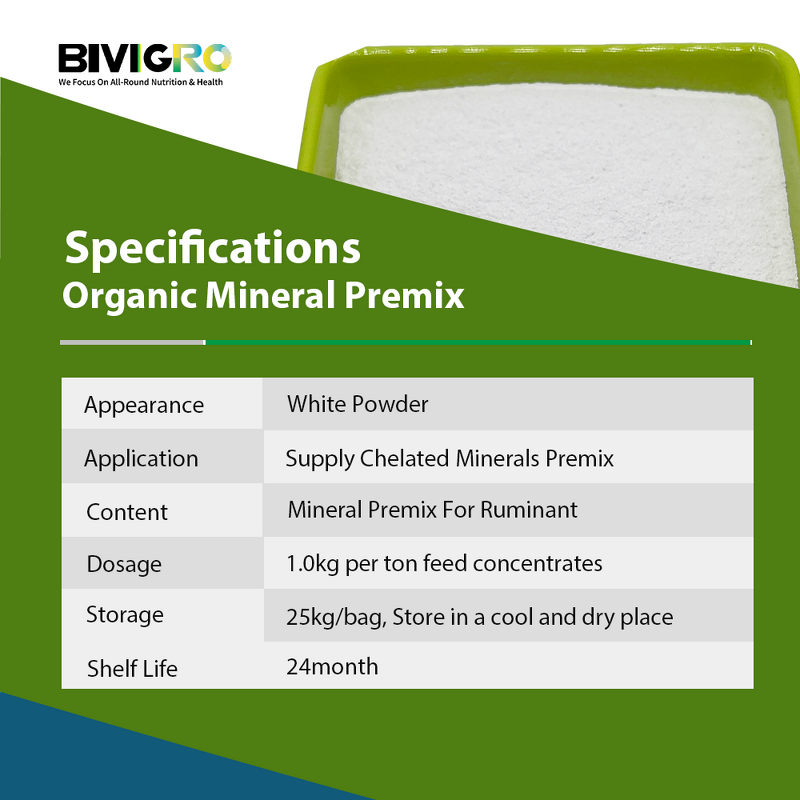 BIVIGRO
We Focus On All-Round Nutrition & Health

Specifications
Organic Mineral Premix

| Appearance | White Powder |
|---|---|
| Application | Supply Chelated Minerals Premix |
| Content | Mineral Premix For Ruminant |
| Dosage | 1.0kg per ton feed concentrates |
| Storage | 25kg/bag, Store in a cool and dry place |
| Shelf Life | 24month |